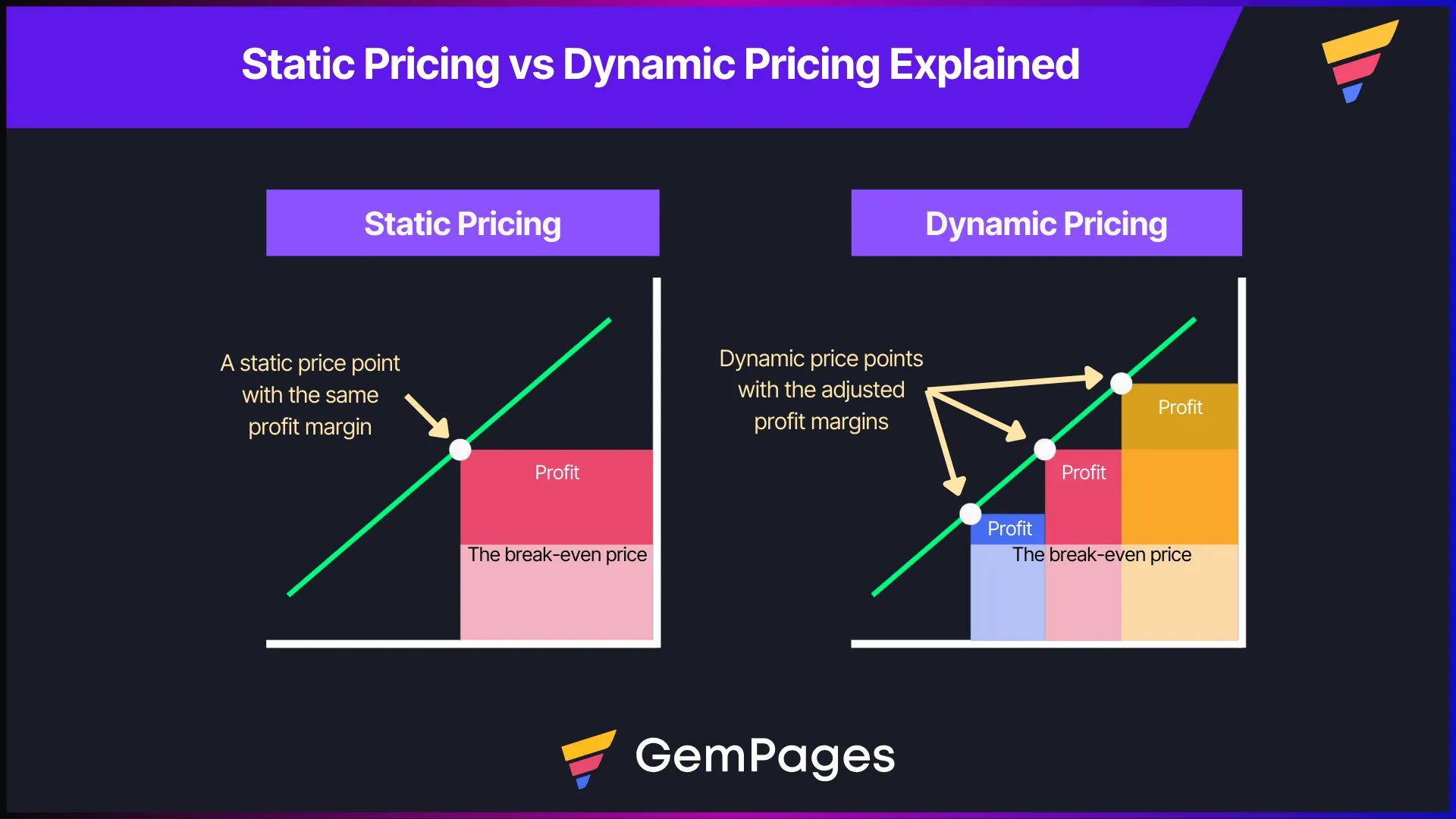 Static Pricing vs Dynamic Pricing Explained

Static Pricing

A static price point with the same profit margin

Profit

The break-even price

Dynamic Pricing

Dynamic price points with the adjusted profit margins

Profit

Profit

Profit

The break-even price

GemPages